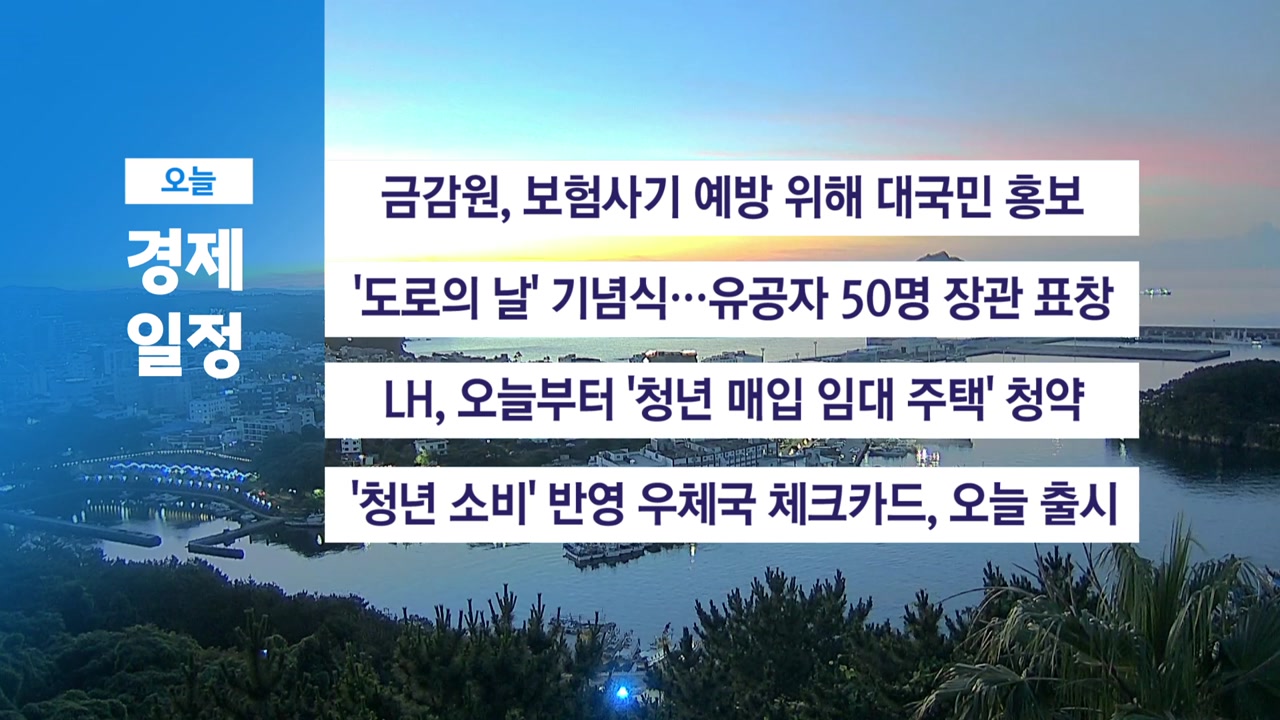 오늘
경제
일정

금감원, 보험사기 예방 위해 대국민 홍보

'도로의 날' 기념식…유공자 50명 장관 표창

LH, 오늘부터 '청년 매입 임대 주택' 청약

'청년 소비' 반영 우체국 체크카드, 오늘 출시